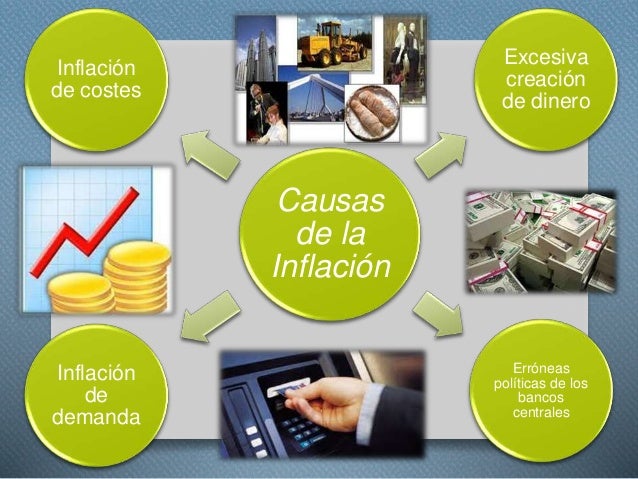 Inflación de costes

Excesiva creación de dinero

Causas de la Inflación

Inflación de demanda

Erróneas políticas de los bancos centrales